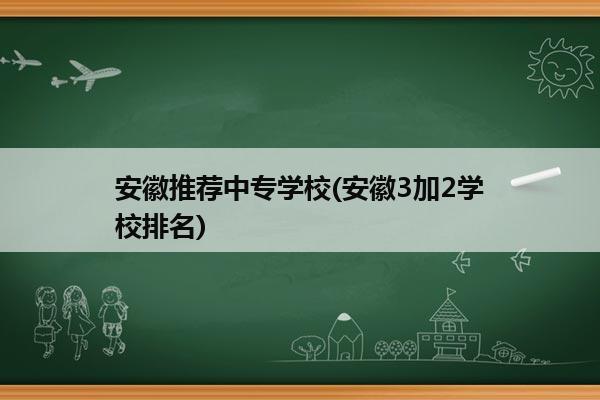 安徽推荐中专学校(安徽3加2学校排名)